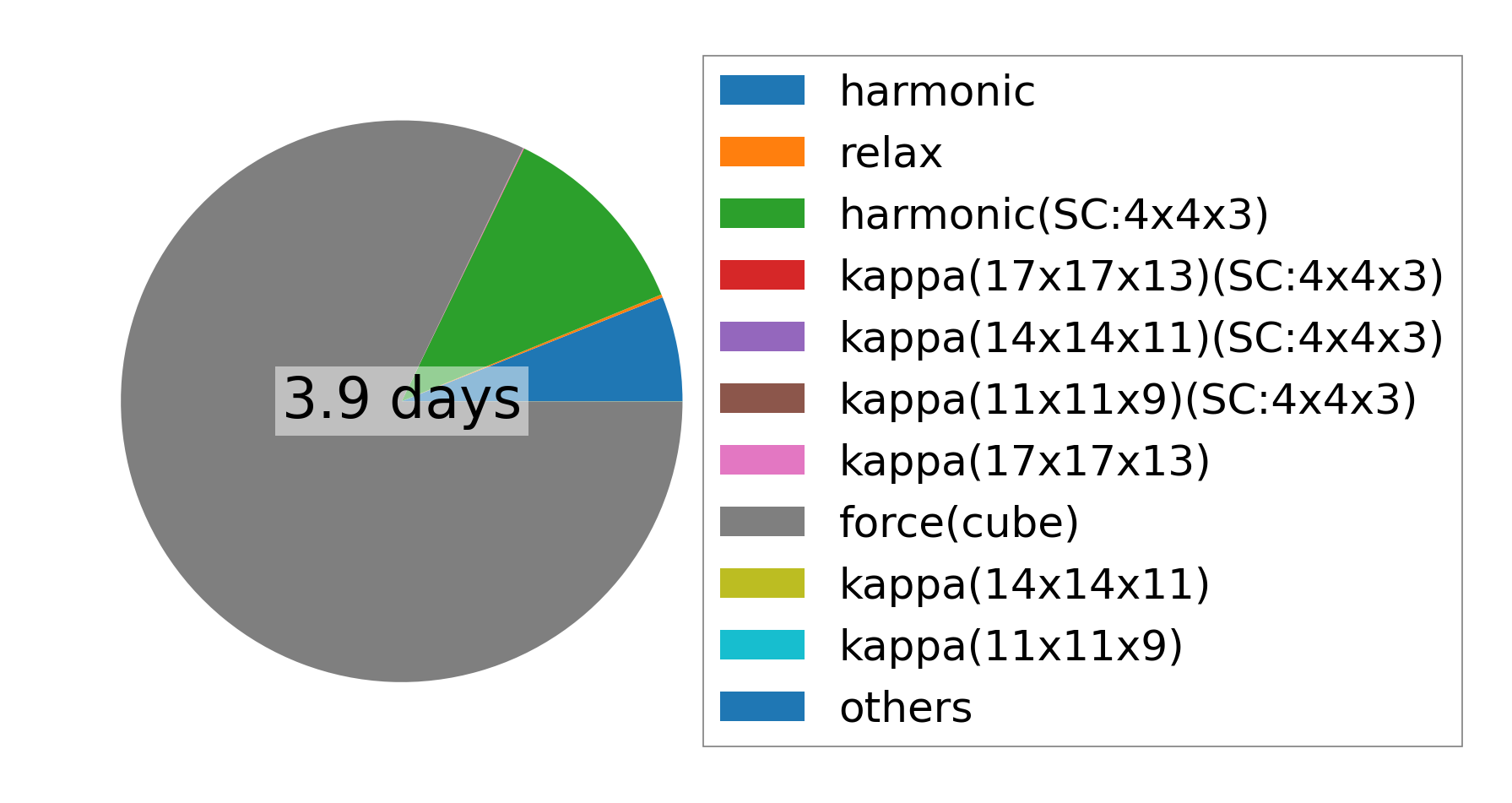 3.9 days

harmonic
relax
harmonic(SC:4x4x3)
kappa(17x17x13)(SC:4x4x3)
kappa(14x14x11)(SC:4x4x3)
kappa(11x11x9)(SC:4x4x3)
kappa(17x17x13)
force(cube)
kappa(14x14x11)
kappa(11x11x9)
others